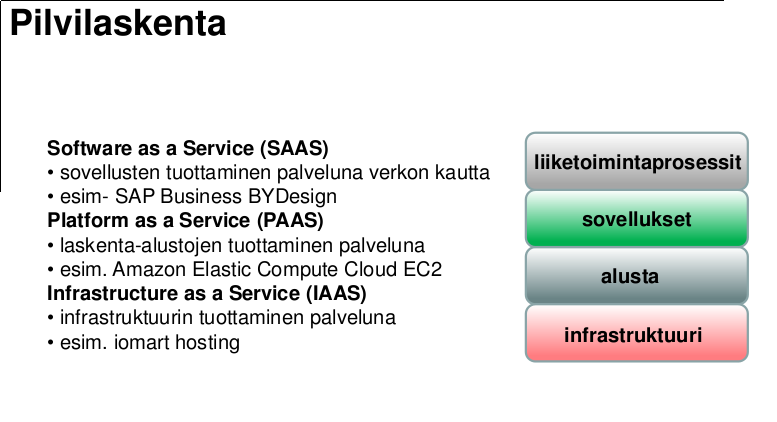 Pilvilaskenta

Software as a Service (SAAS)
• sovellusten tuottaminen palveluna verkon kautta
• esim- SAP Business BYDesign
Platform as a Service (PAAS)
• laskenta-alustojen tuottaminen palveluna
• esim. Amazon Elastic Compute Cloud EC2
Infrastructure as a Service (IAAS)
• infrastruktuurin tuottaminen palveluna
• esim. iomart hosting

liiketoimintaprosessit
sovellukset
alusta
infrastruktuuri